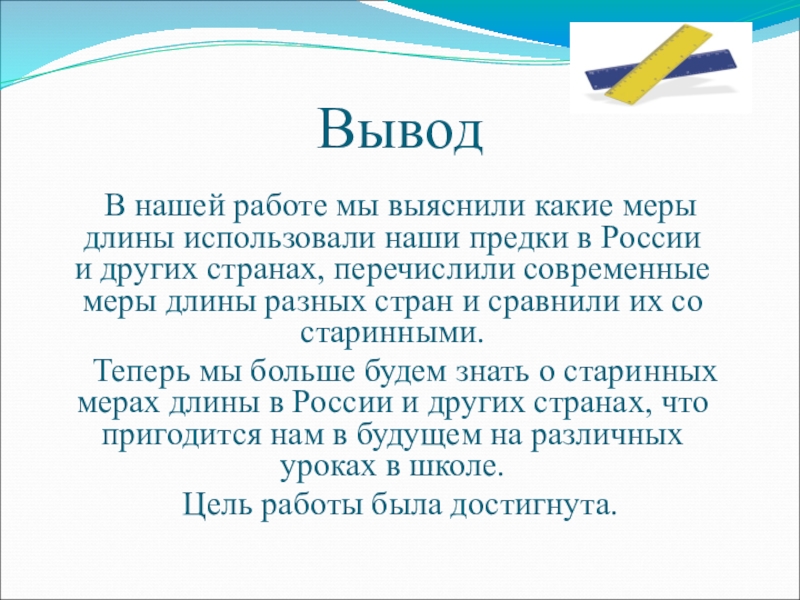 Вывод

В нашей работе мы выяснили какие меры длины использовали наши предки в России и других странах, перечислили современные меры длины разных стран и сравнили их со старинными.

Теперь мы больше будем знать о старинных мерах длины в России и других странах, что пригодится нам в будущем на различных уроках в школе.

Цель работы была достигнута.